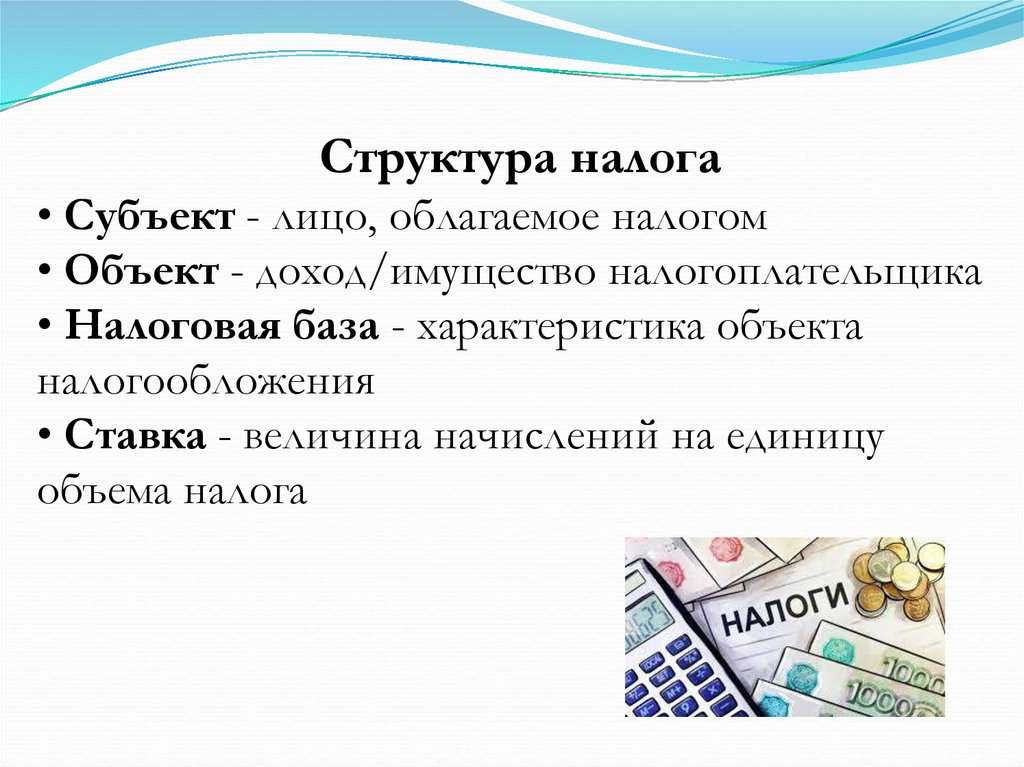 Структура налога

• Субъект - лицо, облагаемое налогом
• Объект - доход/имущество налогоплательщика
• Налоговая база - характеристика объекта налогообложения
• Ставка - величина начислений на единицу объема налога

НАЛОГИ

1000

1000